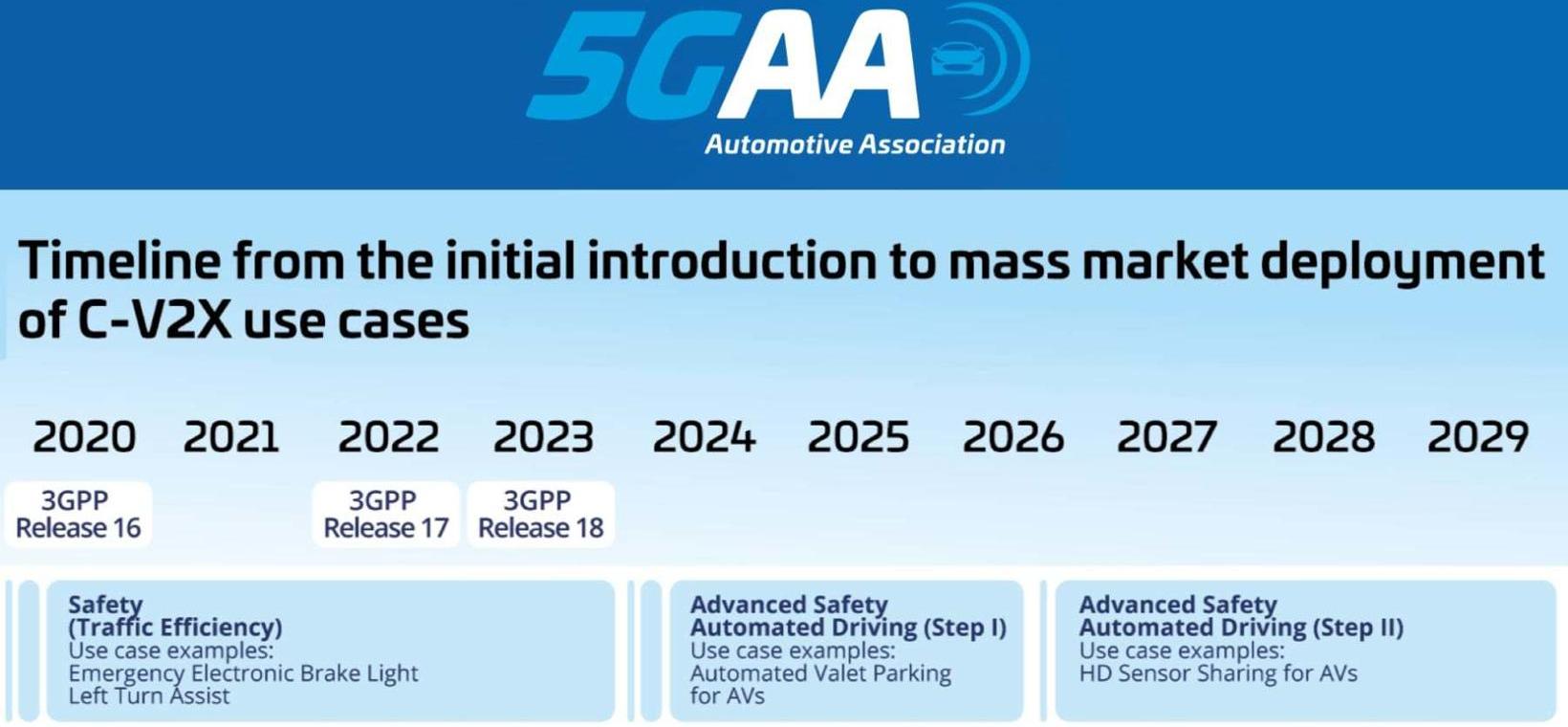 5GAA
Automotive Association

Timeline from the initial introduction to mass market deployment of C-V2X use cases

2020 2021 2022 2023 2024 2025 2026 2027 2028 2029

3GPP Release 16

3GPP Release 17

3GPP Release 18

Safety
(Traffic Efficiency)
Use case examples:
Emergency Electronic Brake Light
Left Turn Assist

Advanced Safety
Automated Driving (Step I)
Use case examples:
Automated Valet Parking for AVs

Advanced Safety
Automated Driving (Step II)
Use case examples:
HD Sensor Sharing for AVs